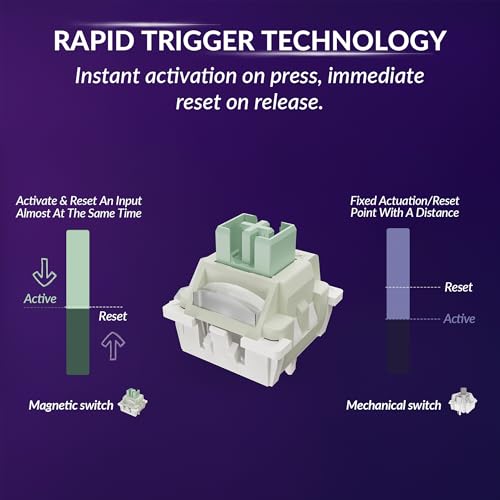 RAPID TRIGGER TECHNOLOGY

Instant activation on press, immediate reset on release.

Activate & Reset An Input Almost At The Same Time

Active

Reset

Magnetic switch

Fixed Actuation/Reset Point With A Distance

Reset

Active

Mechanical switch